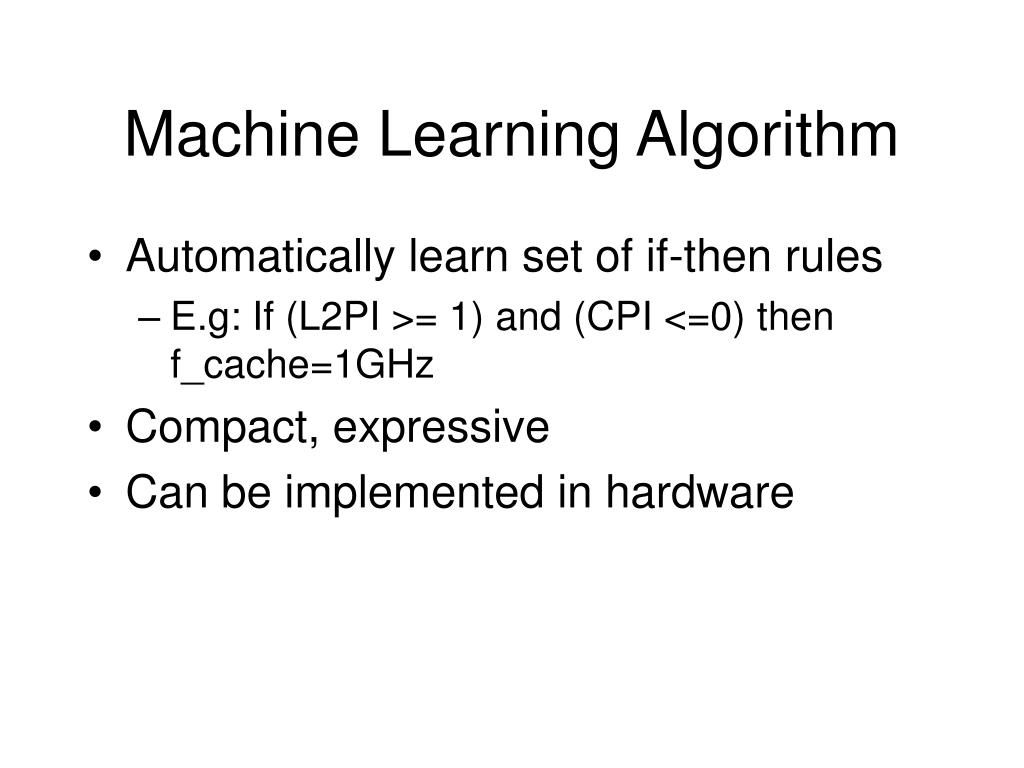 Machine Learning Algorithm

• Automatically learn set of if-then rules
– E.g: If (L2PI >= 1) and (CPI <=0) then f_cache=1GHz
• Compact, expressive
• Can be implemented in hardware